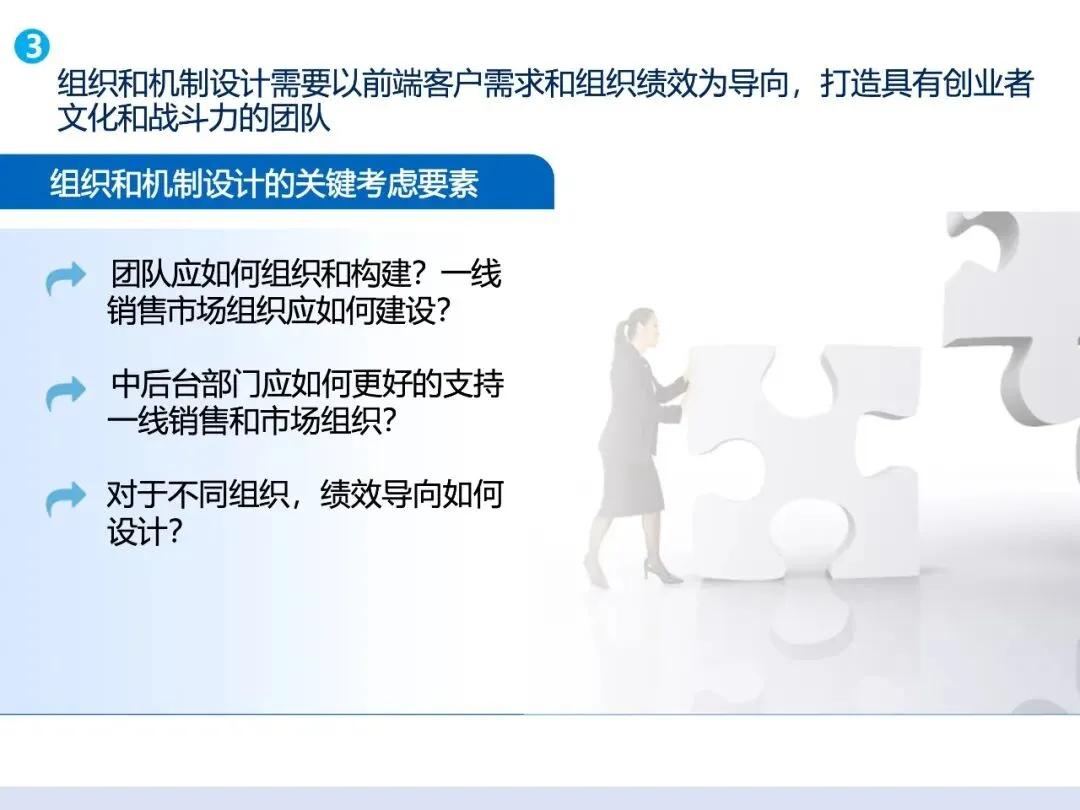 3
组织和机制设计需要以前端客户需求和组织绩效为导向，打造具有创业者文化和战斗力的团队

组织和机制设计的关键考虑要素

团队应如何组织和构建？一线销售市场组织应如何建设？

中后台部门应如何更好的支持一线销售和市场组织？

对于不同组织，绩效导向如何设计？